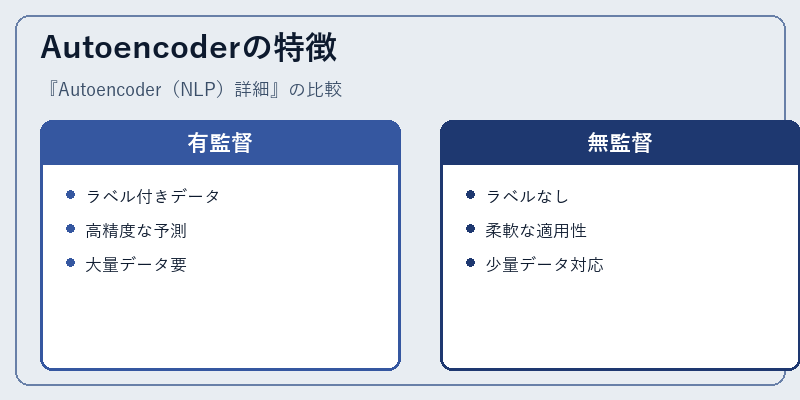 Autoencoderの特徴

『Autoencoder（NLP）詳細』の比較

有監督

- ラベル付きデータ
- 高精度な予測
- 大量データ要

無監督

- ラベルなし
- 柔軟な適用性
- 少量データ対応